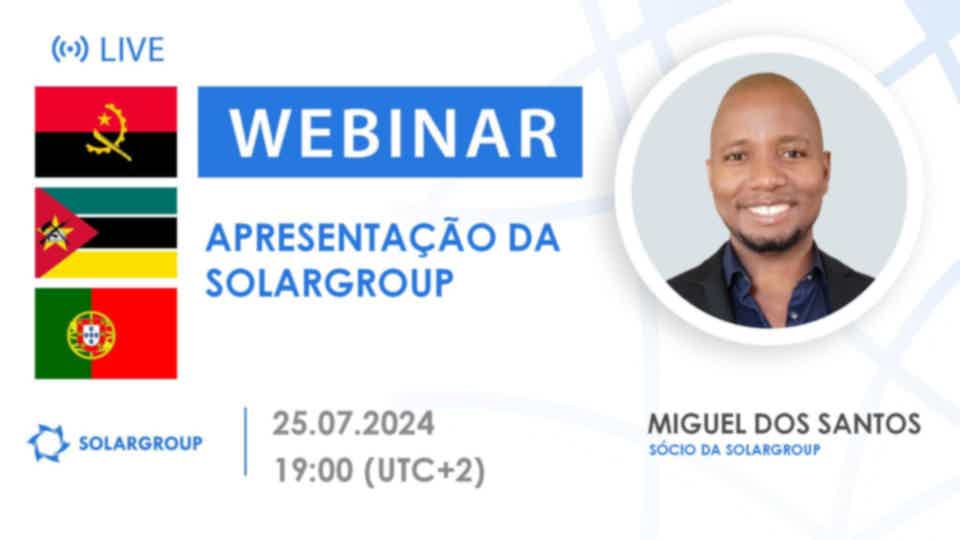 LIVE

WEBINAR

APRESENTAÇÃO DA SOLARGROUP

SOLARGROUP

25.07.2024
19:00 (UTC+2)

MIGUEL DOS SANTOS
SÓCIO DA SOLARGROUP